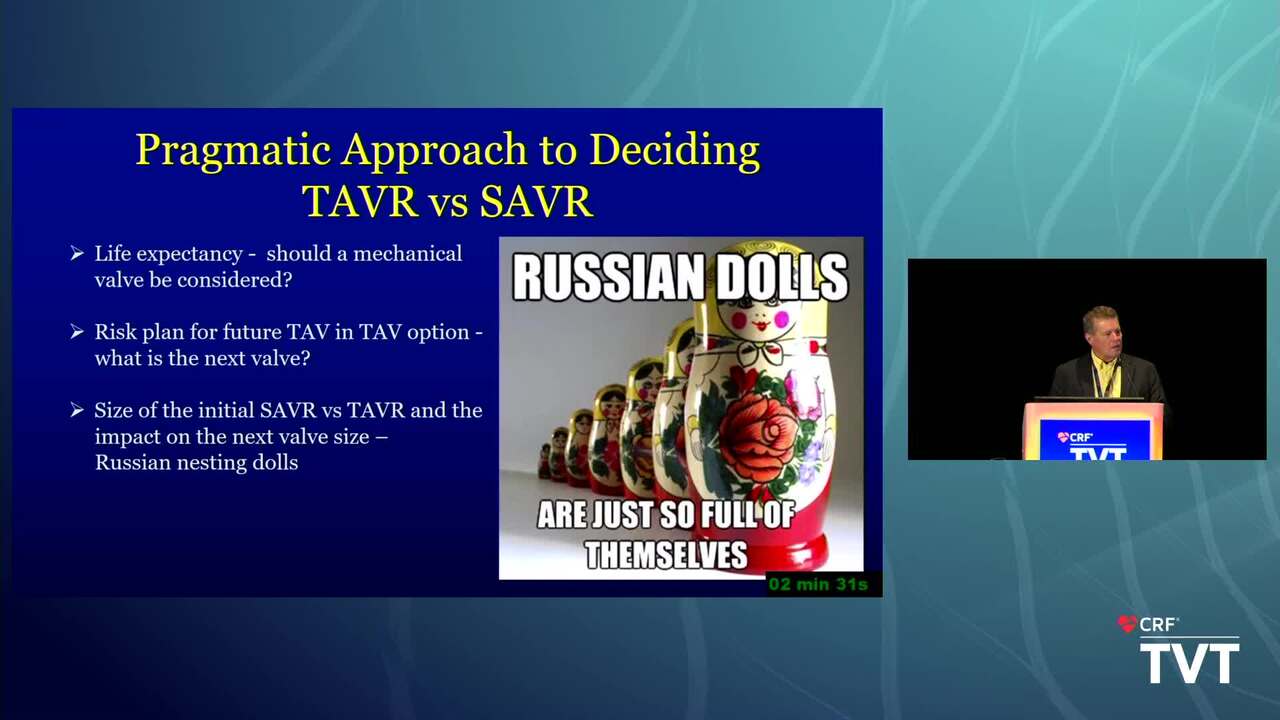 Pragmatic Approach to Deciding TAVR vs SAVR

➢ Life expectancy - should a mechanical valve be considered?

➢ Risk plan for future TAV in TAV option - what is the next valve?

➢ Size of the initial SAVR vs TAVR and the impact on the next valve size – Russian nesting dolls

RUSSIAN DOLLS

ARE JUST SO FULL OF THEMSELVES

02 min 31s

CRF TVT

CRF TVT